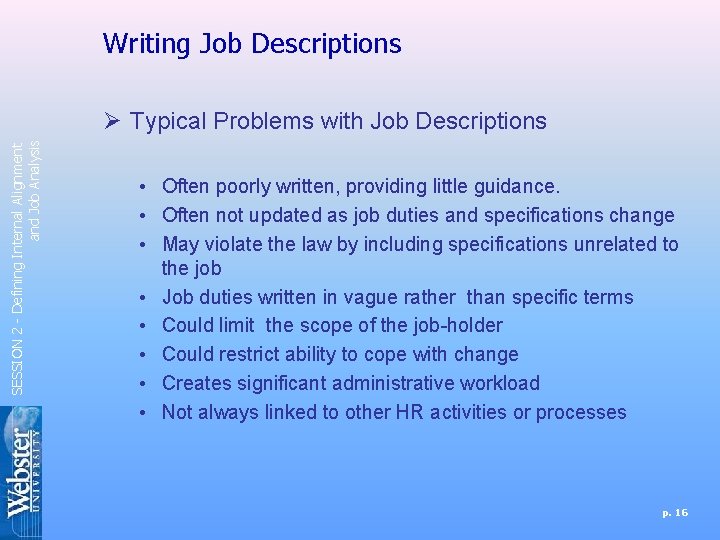 Writing Job Descriptions

➢ Typical Problems with Job Descriptions

• Often poorly written, providing little guidance.
• Often not updated as job duties and specifications change
• May violate the law by including specifications unrelated to the job
• Job duties written in vague rather than specific terms
• Could limit the scope of the job-holder
• Could restrict ability to cope with change
• Creates significant administrative workload
• Not always linked to other HR activities or processes

SESSION 2 - Defining Internal Alignment and Job Analysis

Webster UNIVERSITY

p. 16